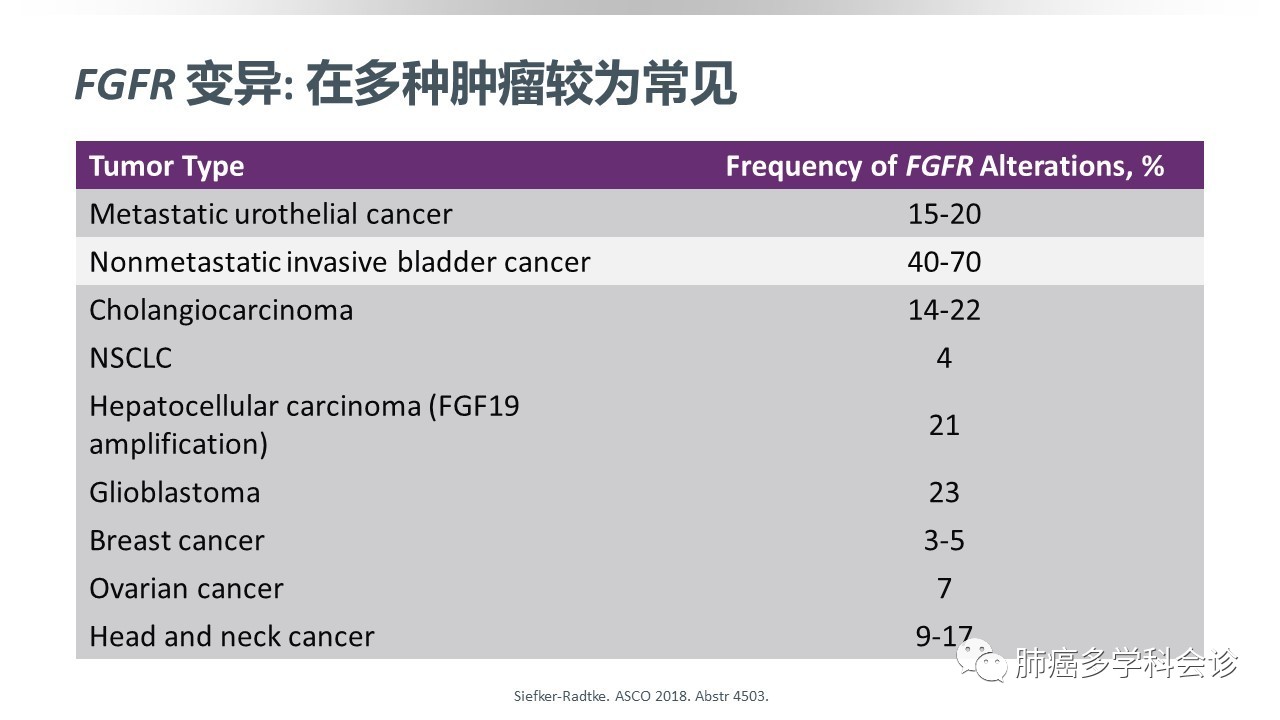 FGFR 变异: 在多种肿瘤较为常见

| Tumor Type | Frequency of FGFR Alterations, % |
|---|---|
| Metastatic urothelial cancer | 15-20 |
| Nonmetastatic invasive bladder cancer | 40-70 |
| Cholangiocarcinoma | 14-22 |
| NSCLC | 4 |
| Hepatocellular carcinoma (FGF19 amplification) | 21 |
| Glioblastoma | 23 |
| Breast cancer | 3-5 |
| Ovarian cancer | 7 |
| Head and neck cancer | 9-17 |

肺癌多学科会诊

Siefker-Radtke. ASCO 2018. Abstr 4503.